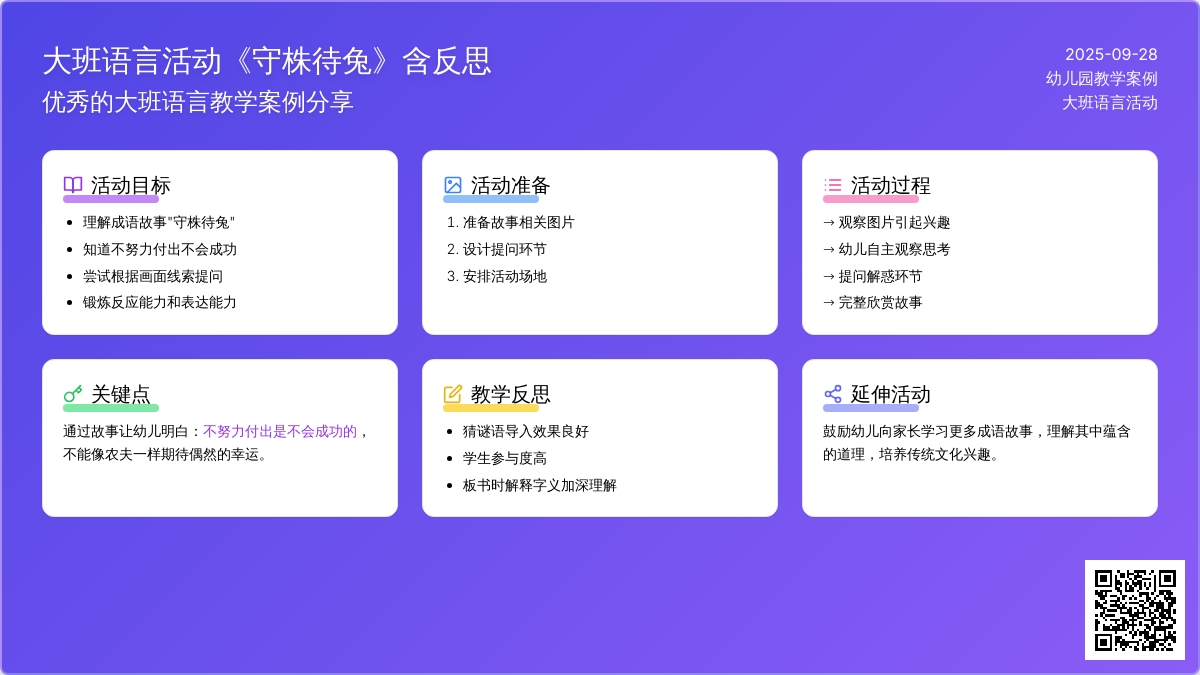 大班语言活动《守株待兔》含反思

优秀的大班语言教学案例分享

2025-09-28
幼儿园教学案例
大班语言活动

活动目标

- 理解成语故事"守株待兔"
- 知道不努力付出不会成功
- 尝试根据画面线索提问
- 锻炼反应能力和表达能力

活动准备

1. 准备故事相关图片
2. 设计提问环节
3. 安排活动场地

活动过程

→ 观察图片引起兴趣
→ 幼儿自主观察思考
→ 提问解惑环节
→ 完整欣赏故事

关键点

通过故事让幼儿明白：不努力付出是不会成功的，不能像农夫一样期待偶然的幸运。

教学反思

- 猜谜语导入效果良好
- 学生参与度高
- 板书时解释字义加深理解

延伸活动

鼓励幼儿向家长学习更多成语故事，理解其中蕴含的道理，培养传统文化兴趣。